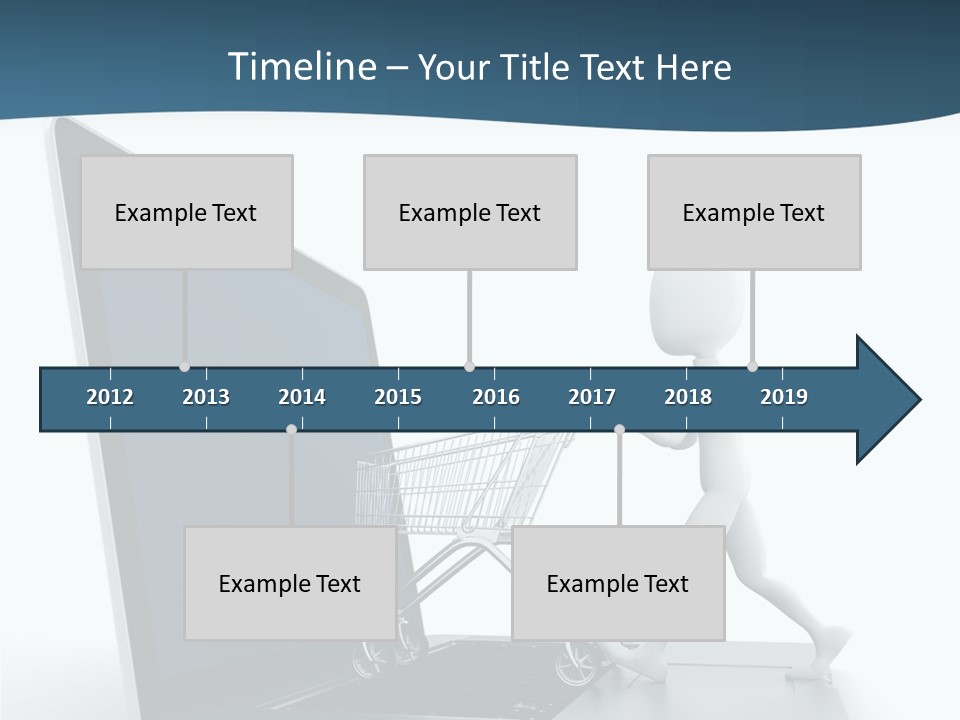 Timeline – Your Title Text Here

Example Text

Example Text

Example Text

2012 2013 2014 2015 2016 2017 2018 2019

Example Text

Example Text